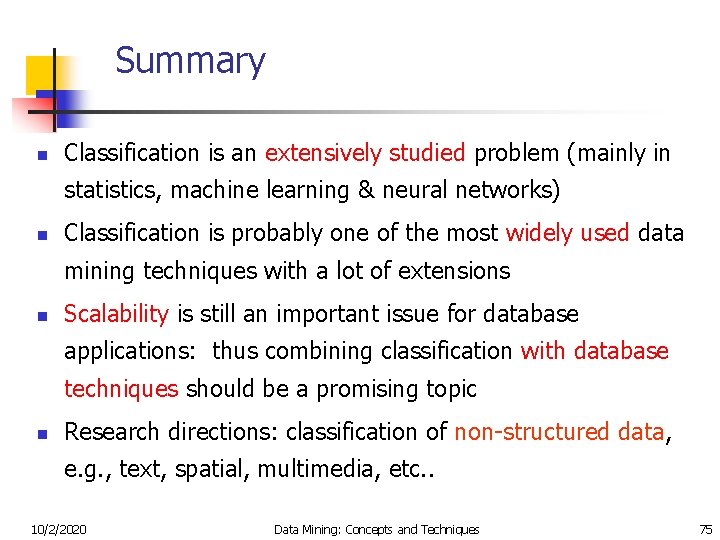 Summary

- Classification is an extensively studied problem (mainly in statistics, machine learning & neural networks)
- Classification is probably one of the most widely used data mining techniques with a lot of extensions
- Scalability is still an important issue for database applications: thus combining classification with database techniques should be a promising topic
- Research directions: classification of non-structured data, e.g., text, spatial, multimedia, etc..

10/2/2020 Data Mining: Concepts and Techniques 75